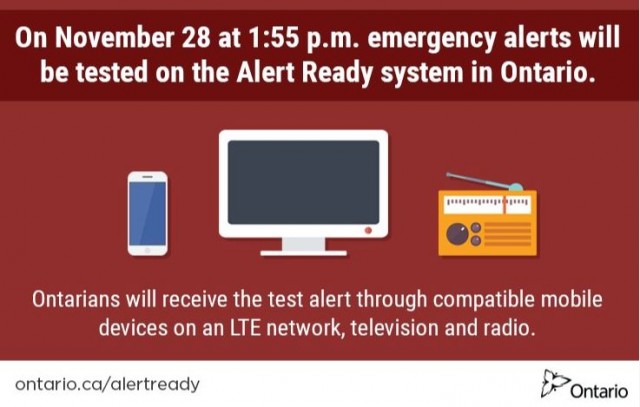 On November 28 at 1:55 p.m. emergency alerts will be tested on the Alert Ready system in Ontario.

Ontarians will receive the test alert through compatible mobile devices on an LTE network, television and radio.

ontario.ca/alertready

Ontario